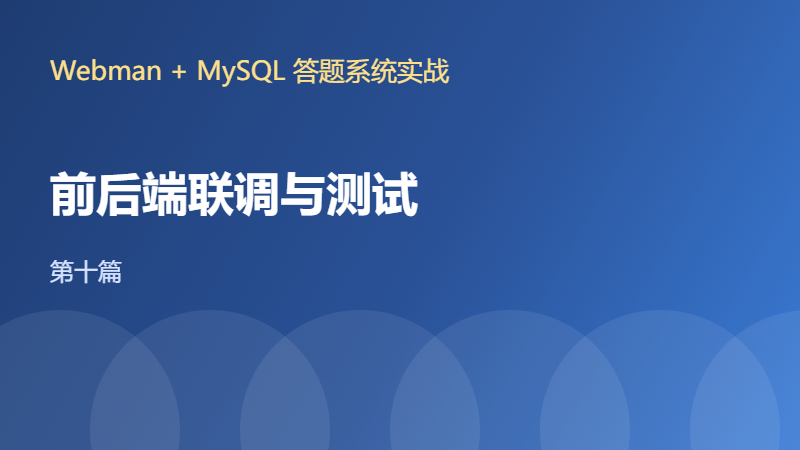 Webman + MySQL 答题系统实战

前后端联调与测试

第十篇